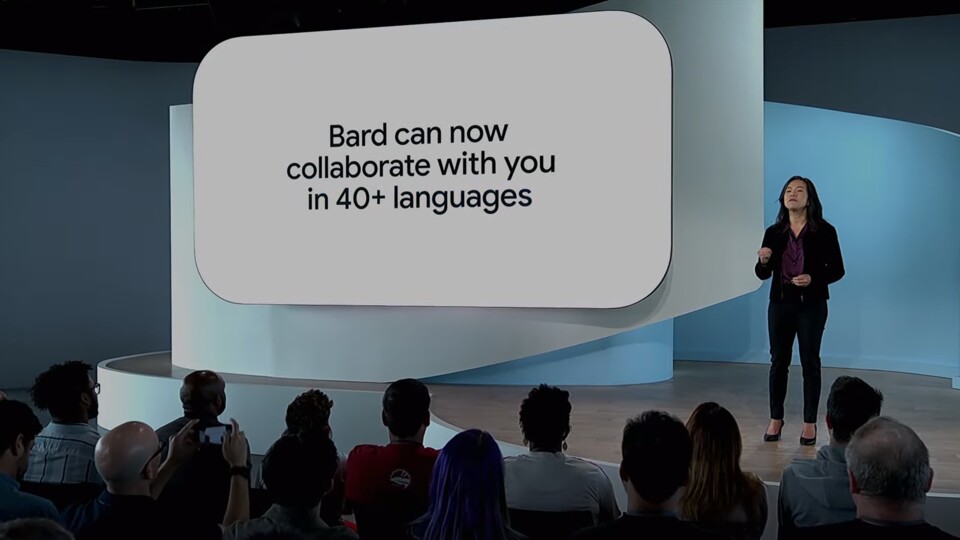 Bard can now collaborate with you in 40+ languages